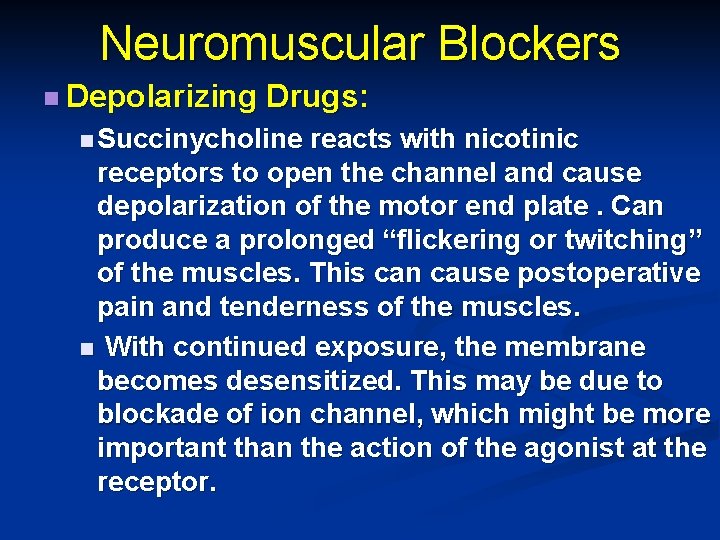 Neuromuscular Blockers

Depolarizing Drugs:

Succinycholine reacts with nicotinic receptors to open the channel and cause depolarization of the motor end plate . Can produce a prolonged “flickering or twitching” of the muscles. This can cause postoperative pain and tenderness of the muscles.

With continued exposure, the membrane becomes desensitized. This may be due to blockade of ion channel, which might be more important than the action of the agonist at the receptor.